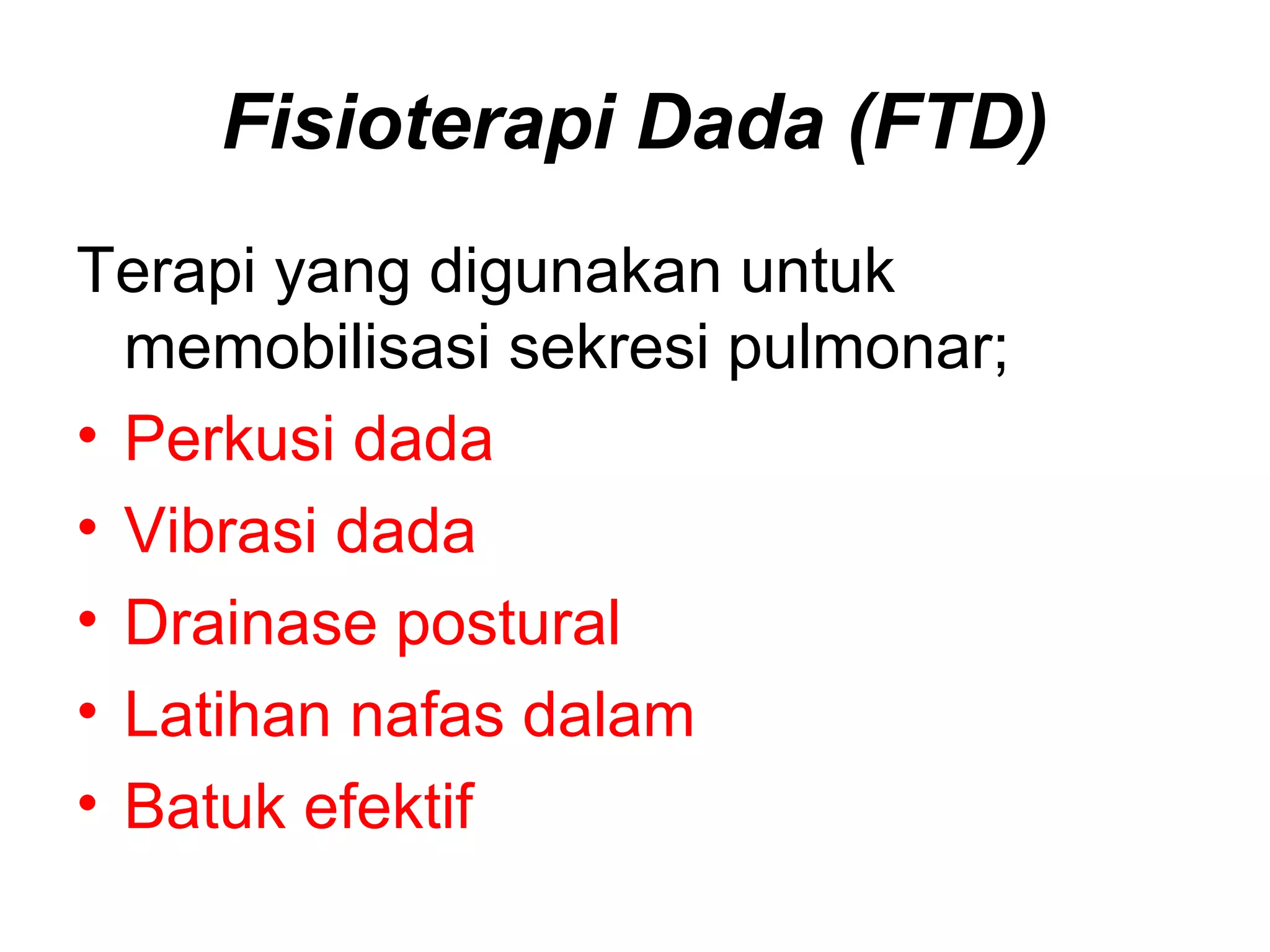 Fisioterapi Dada (FTD)

Terapi yang digunakan untuk memobilisasi sekresi pulmonar;

• Perkusi dada
• Vibrasi dada
• Drainase postural
• Latihan nafas dalam
• Batuk efektif